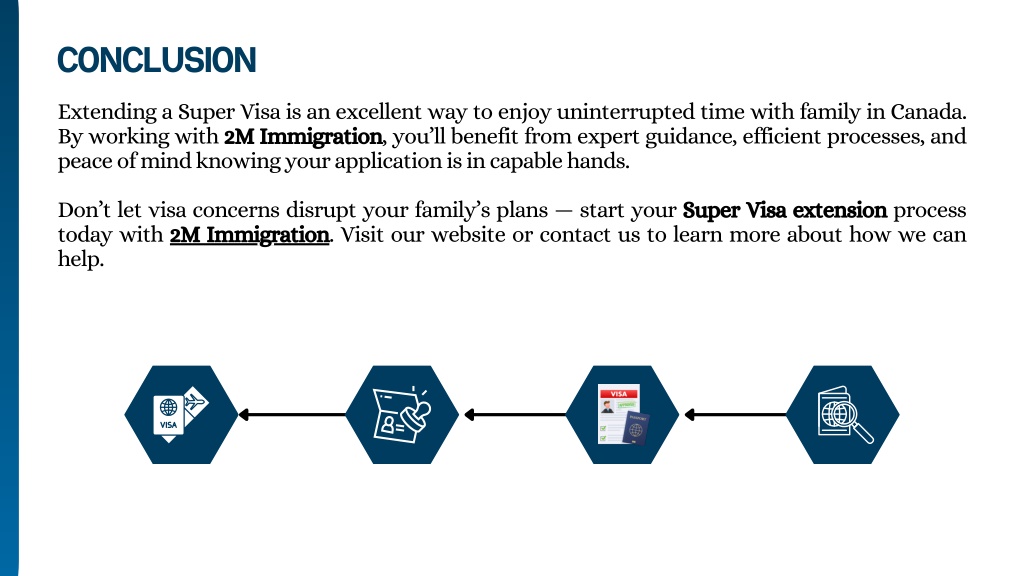 CONCLUSION

Extending a Super Visa is an excellent way to enjoy uninterrupted time with family in Canada. By working with 2M Immigration, you'll benefit from expert guidance, efficient processes, and peace of mind knowing your application is in capable hands.

Don't let visa concerns disrupt your family's plans — start your Super Visa extension process today with 2M Immigration. Visit our website or contact us to learn more about how we can help.

VISA

VISA